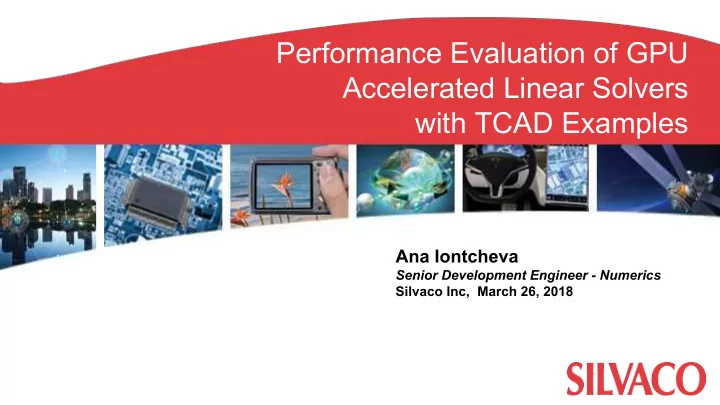 Performance Evaluation of GPU Accelerated Linear Solvers with TCAD Examples

Ana Iontcheva
Senior Development Engineer - Numerics
Silvaco Inc, March 26, 2018

SILVACO